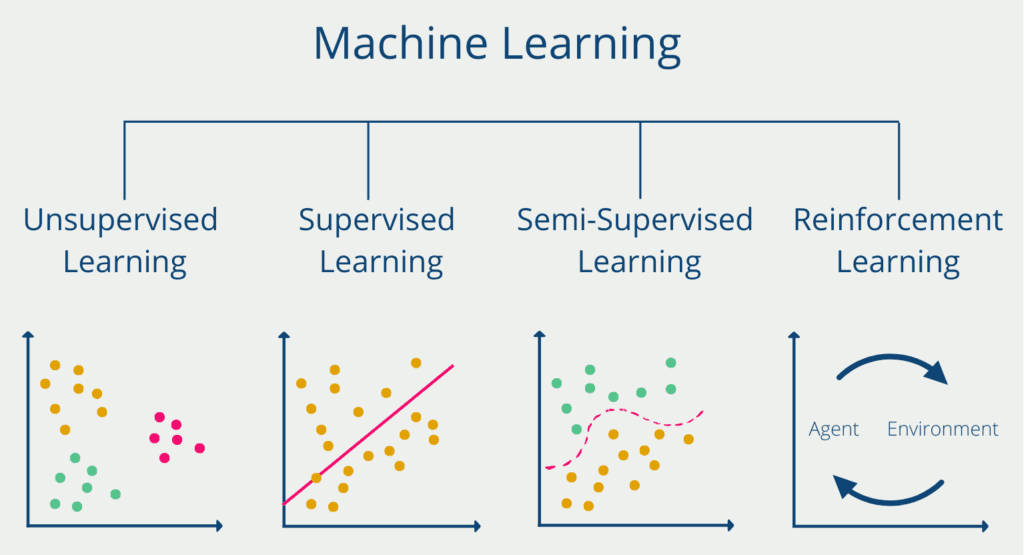 Machine Learning

Unsupervised Learning

Supervised Learning

Semi-Supervised Learning

Reinforcement Learning

Agent

Environment